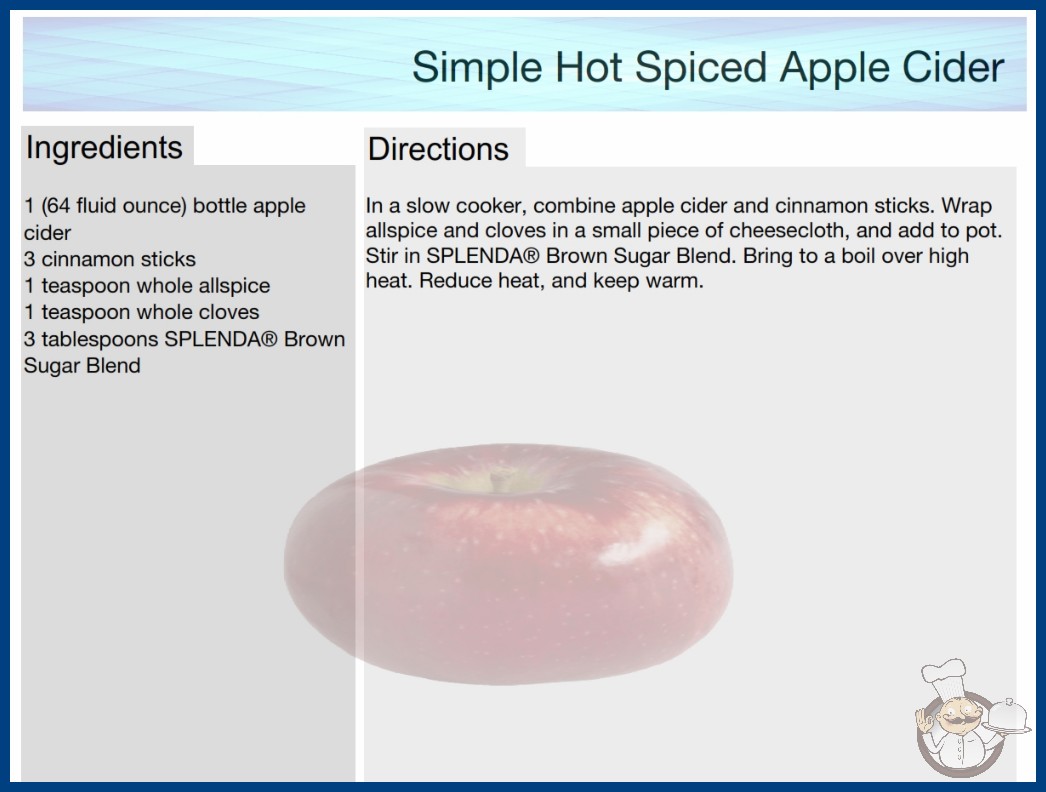 Simple Hot Spiced Apple Cider

Ingredients

1 (64 fluid ounce) bottle apple cider
3 cinnamon sticks
1 teaspoon whole allspice
1 teaspoon whole cloves
3 tablespoons SPLENDA® Brown Sugar Blend

Directions

In a slow cooker, combine apple cider and cinnamon sticks. Wrap allspice and cloves in a small piece of cheesecloth, and add to pot. Stir in SPLENDA® Brown Sugar Blend. Bring to a boil over high heat. Reduce heat, and keep warm.